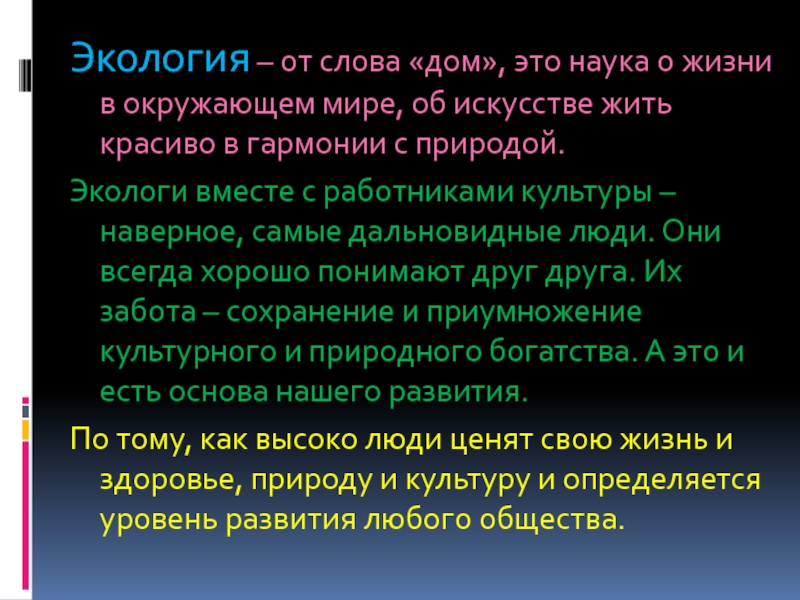 Экология – от слова «дом», это наука о жизни в окружающем мире, об искусстве жить красиво в гармонии с природой.

Экологи вместе с работниками культуры – наверное, самые дальновидные люди. Они всегда хорошо понимают друг друга. Их забота – сохранение и приумножение культурного и природного богатства. А это и есть основа нашего развития.

По тому, как высоко люди ценят свою жизнь и здоровье, природу и культуру и определяется уровень развития любого общества.